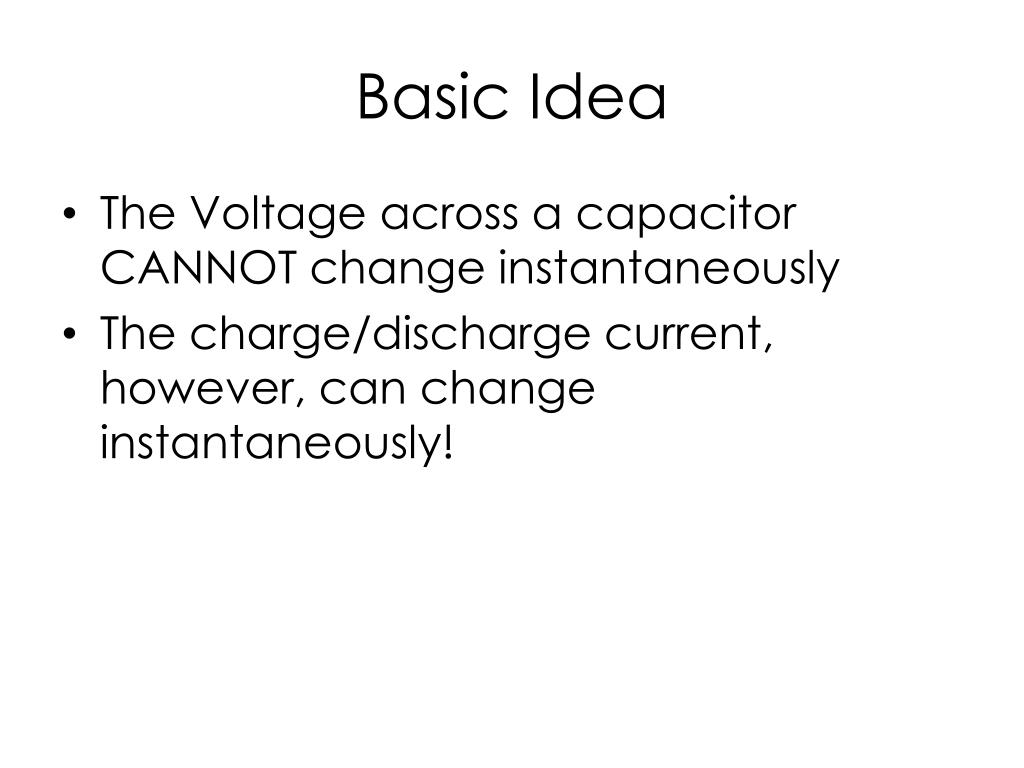 Basic Idea

• The Voltage across a capacitor CANNOT change instantaneously
• The charge/discharge current, however, can change instantaneously!